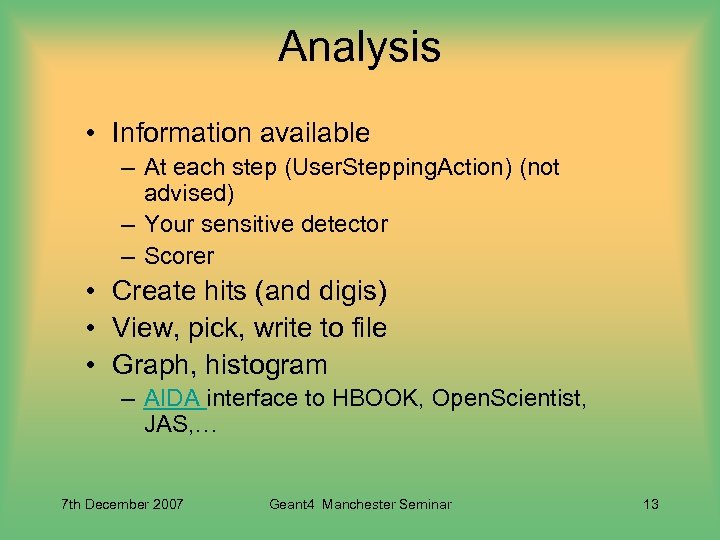 Analysis

• Information available
– At each step (UserSteppingAction) (not advised)
– Your sensitive detector
– Scorer
• Create hits (and digis)
• View, pick, write to file
• Graph, histogram
– AIDA interface to HBOOK, OpenScientist, JAS,…

7th December 2007
Geant4 Manchester Seminar
13